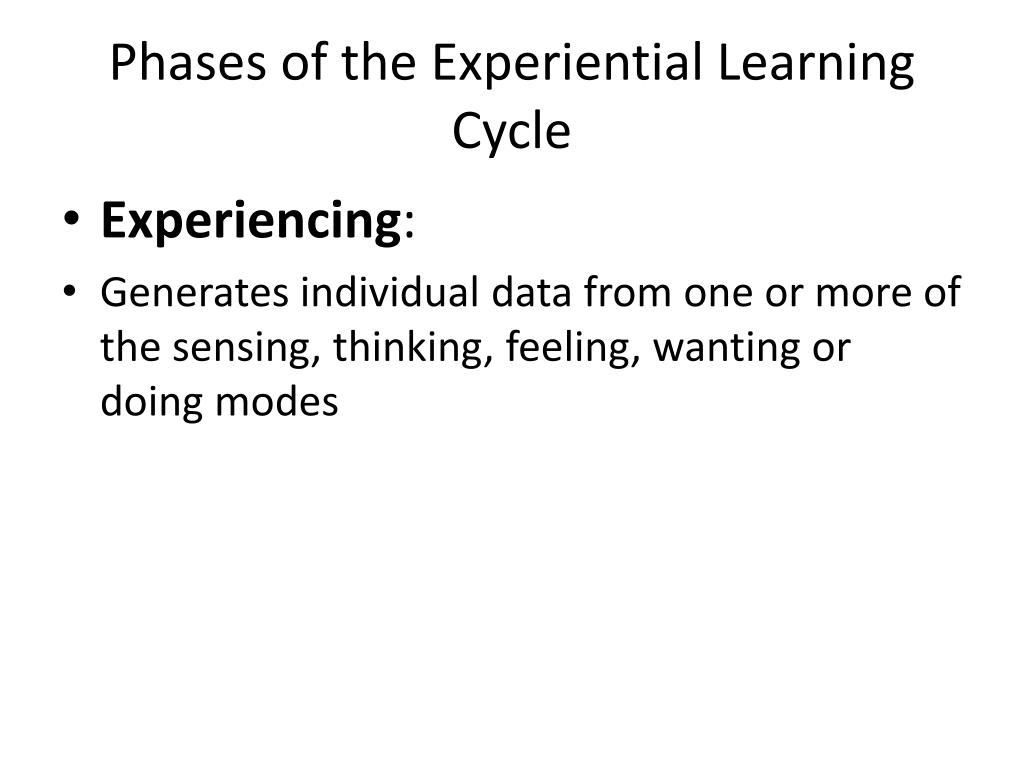 Phases of the Experiential Learning Cycle

• Experiencing:

• Generates individual data from one or more of the sensing, thinking, feeling, wanting or doing modes